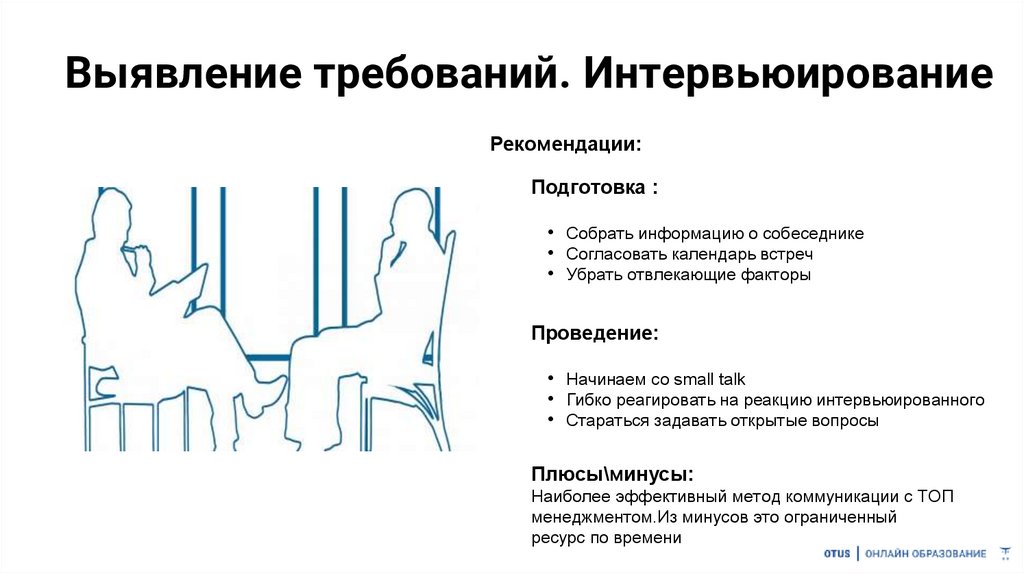 Выявление требований. Интервьюирование

Рекомендации:

Подготовка :

• Собрать информацию о собеседнике
• Согласовать календарь встреч
• Убрать отвлекающие факторы

Проведение:

• Начинаем со small talk
• Гибко реагировать на реакцию интервьюированного
• Стараться задавать открытые вопросы

Плюсы\минусы:
Наиболее эффективный метод коммуникации с ТОП менеджментом.Из минусов это ограниченный ресурс по времени

OTUS | ОНЛАЙН ОБРАЗОВАНИЕ